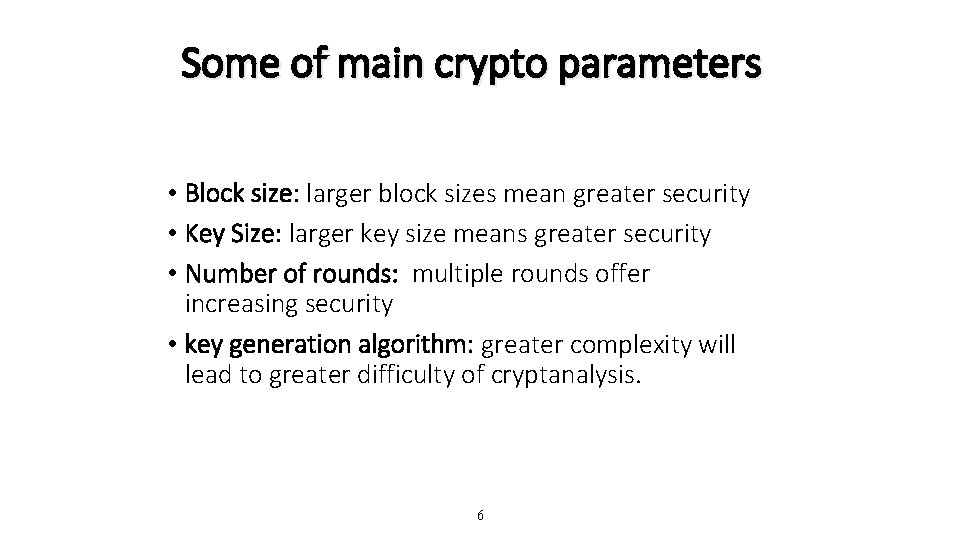 Some of main crypto parameters

• Block size: larger block sizes mean greater security

• Key Size: larger key size means greater security

• Number of rounds: multiple rounds offer increasing security

• key generation algorithm: greater complexity will lead to greater difficulty of cryptanalysis.

6